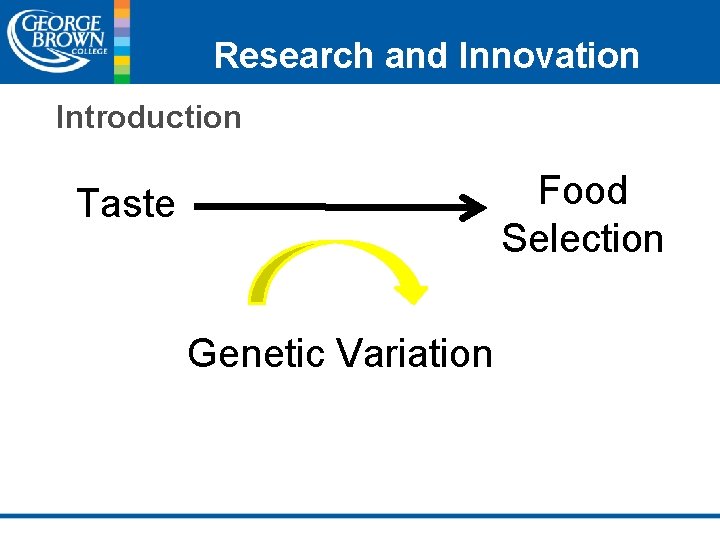 GEORGE BROWN COLLEGE

Research and Innovation

Introduction

Taste

Food Selection

Genetic Variation